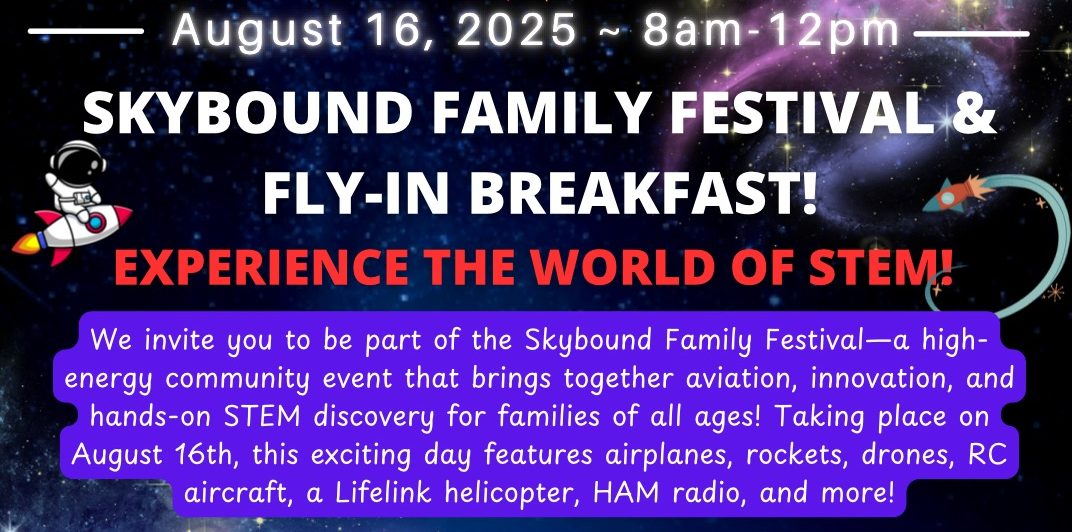 August 16, 2025 ~ 8am-12pm

SKYBOUND FAMILY FESTIVAL & FLY-IN BREAKFAST!

EXPERIENCE THE WORLD OF STEM!

We invite you to be part of the Skybound Family Festival—a high-energy community event that brings together aviation, innovation, and hands-on STEM discovery for families of all ages! Taking place on August 16th, this exciting day features airplanes, rockets, drones, RC aircraft, a Lifelink helicopter, HAM radio, and more!